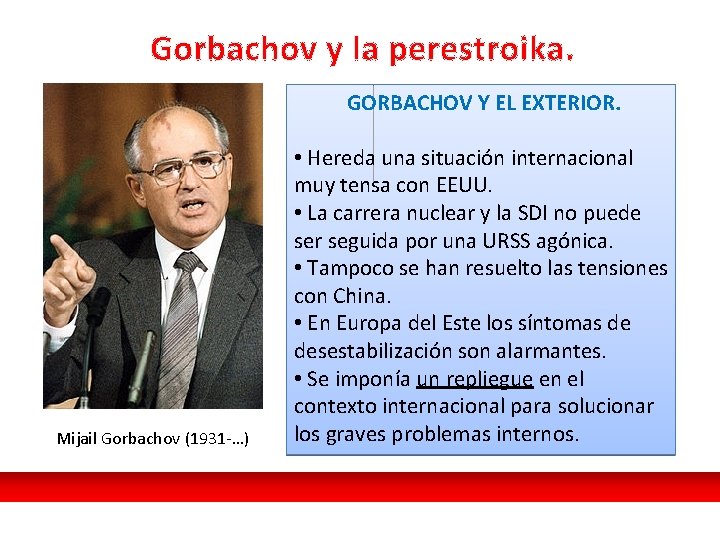 Gorbachov y la perestroika.

Mijail Gorbachov (1931-…)

GORBACHOV Y EL EXTERIOR.

• Hereda una situación internacional muy tensa con EEUU.
• La carrera nuclear y la SDI no puede ser seguida por una URSS agónica.
• Tampoco se han resuelto las tensiones con China.
• En Europa del Este los síntomas de desestabilización son alarmantes.
• Se imponía un repliegue en el contexto internacional para solucionar los graves problemas internos.